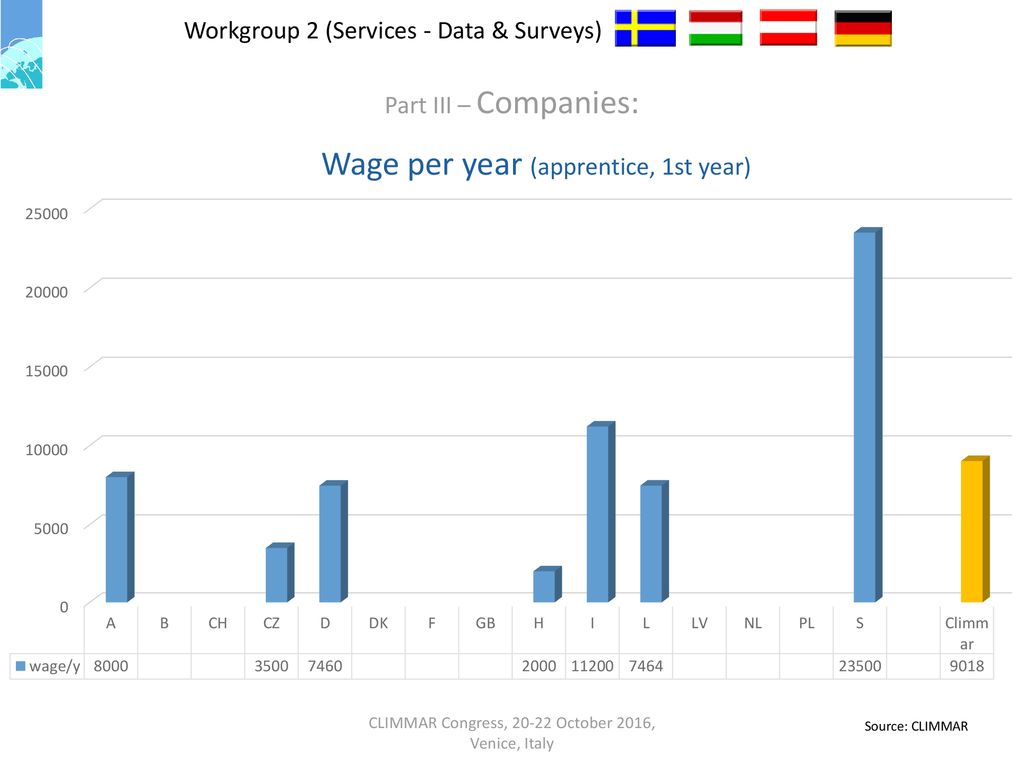 Workgroup 2 (Services - Data & Surveys)

Part III – Companies:

Wage per year (apprentice, 1st year)

25000
20000
15000
10000
5000
0

| | A | B | CH | CZ | D | DK | F | GB | H | I | L | LV | NL | PL | S | | Climmar |
|---|---|---|---|---|---|---|---|---|---|---|---|---|---|---|---|---|---|
| wage/y | 8000 | | | 3500 | 7460 | | | | 2000 | 11200 | 7464 | | | | 23500 | | 9018 |

CLIMMAR Congress, 20-22 October 2016, Venice, Italy

Source: CLIMMAR